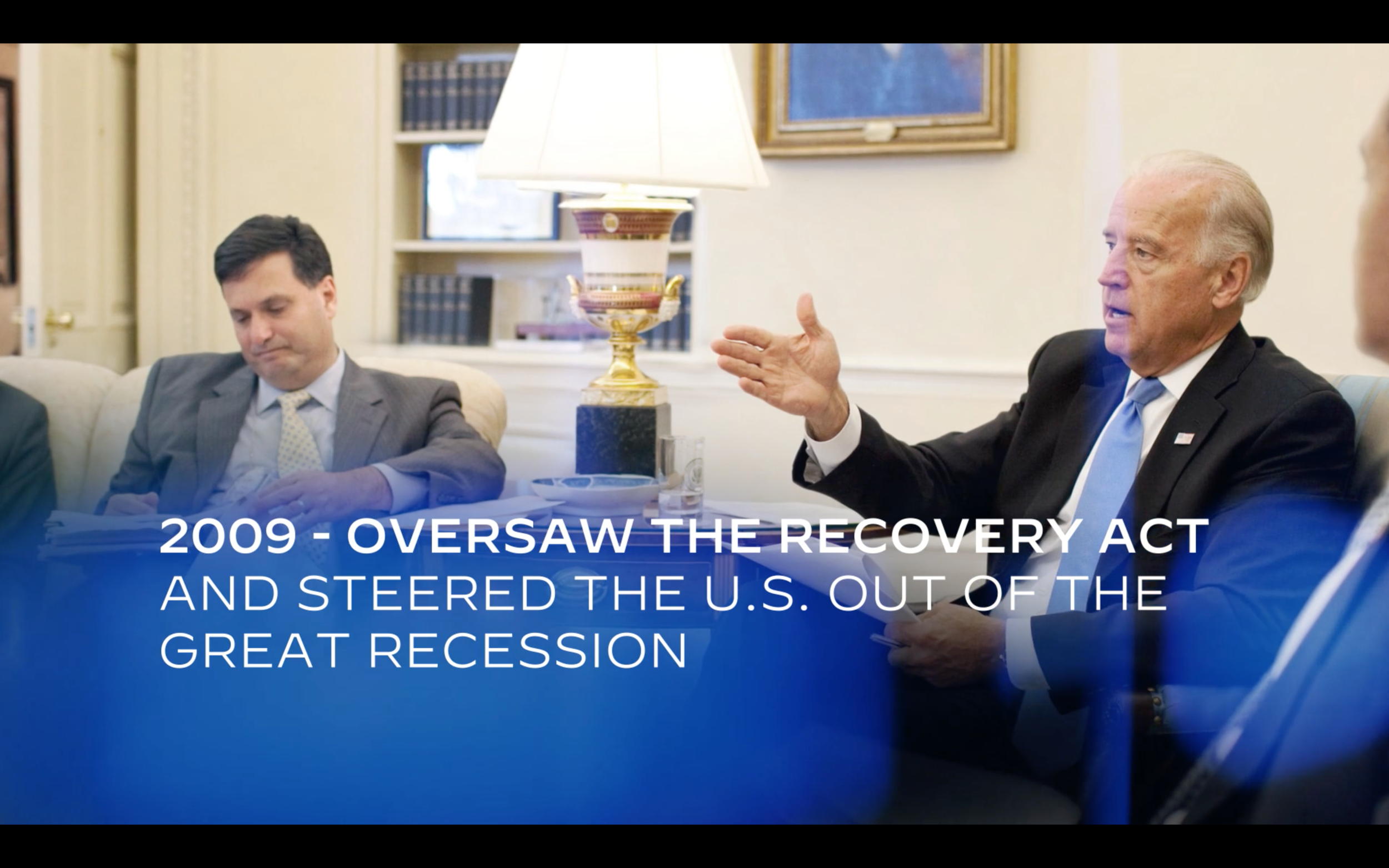 2009 - OVERSAW THE RECOVERY ACT
AND STEERED THE U.S. OUT OF THE GREAT RECESSION